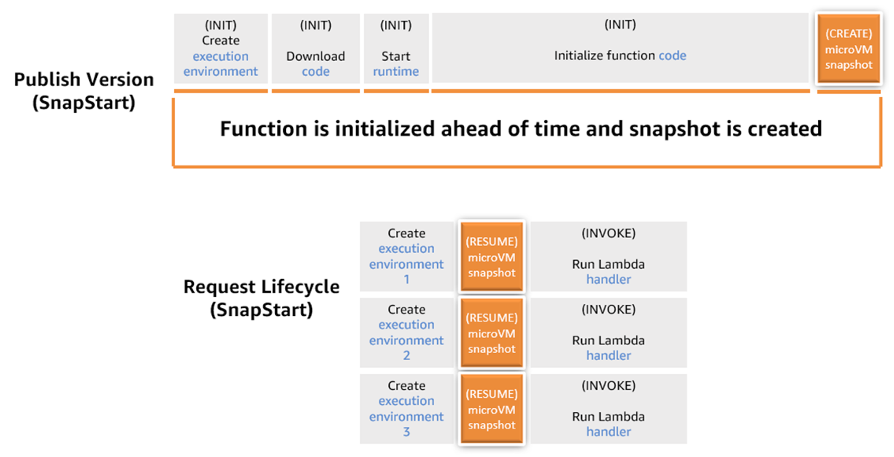 Publish Version (SnapStart)

(INIT) Create execution environment

(INIT) Download code

(INIT) Start runtime

(INIT) Initialize function code

(CREATE) microVM snapshot

Function is initialized ahead of time and snapshot is created

Request Lifecycle (SnapStart)

Create execution environment 1

(RESUME) microVM snapshot

(INVOKE) Run Lambda handler

Create execution environment 2

(RESUME) microVM snapshot

(INVOKE) Run Lambda handler

Create execution environment 3

(RESUME) microVM snapshot

(INVOKE) Run Lambda handler